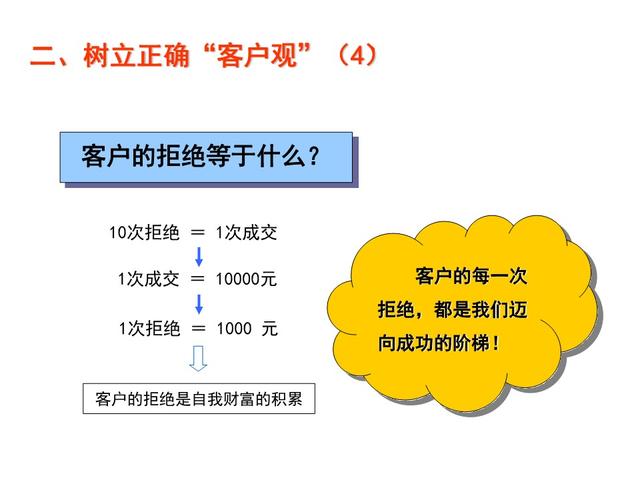 二、树立正确“客户观”（4）

客户的拒绝等于什么？

10次拒绝 ＝ 1次成交

1次成交 ＝ 10000元

1次拒绝 ＝ 1000 元

客户的拒绝是自我财富的积累

客户的每一次拒绝，都是我们迈向成功的阶梯！